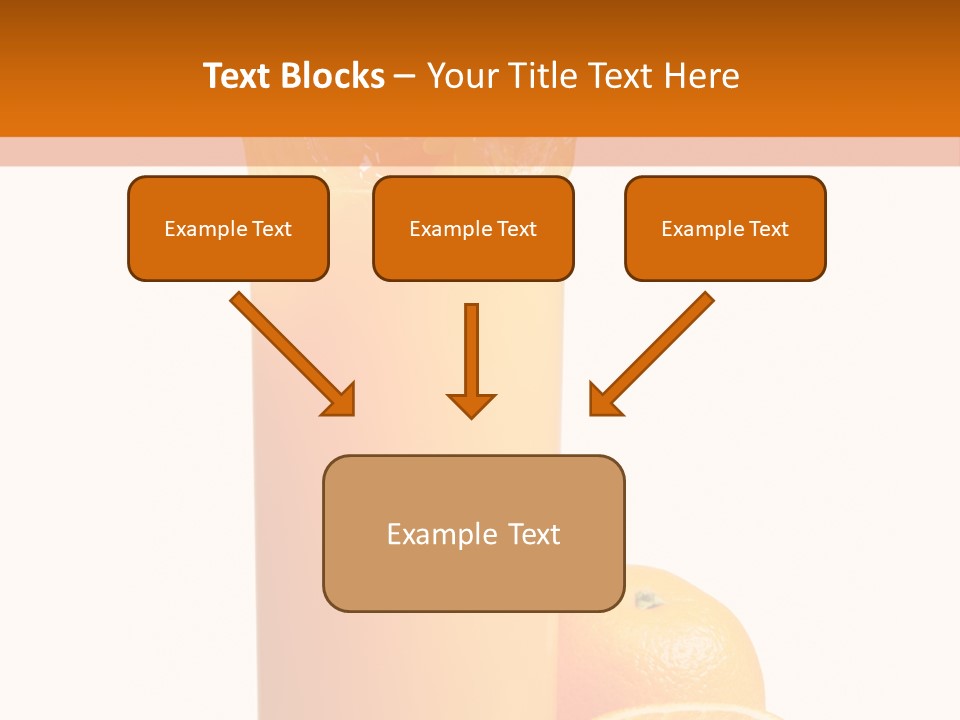 Text Blocks – Your Title Text Here

Example Text

Example Text

Example Text

Example Text